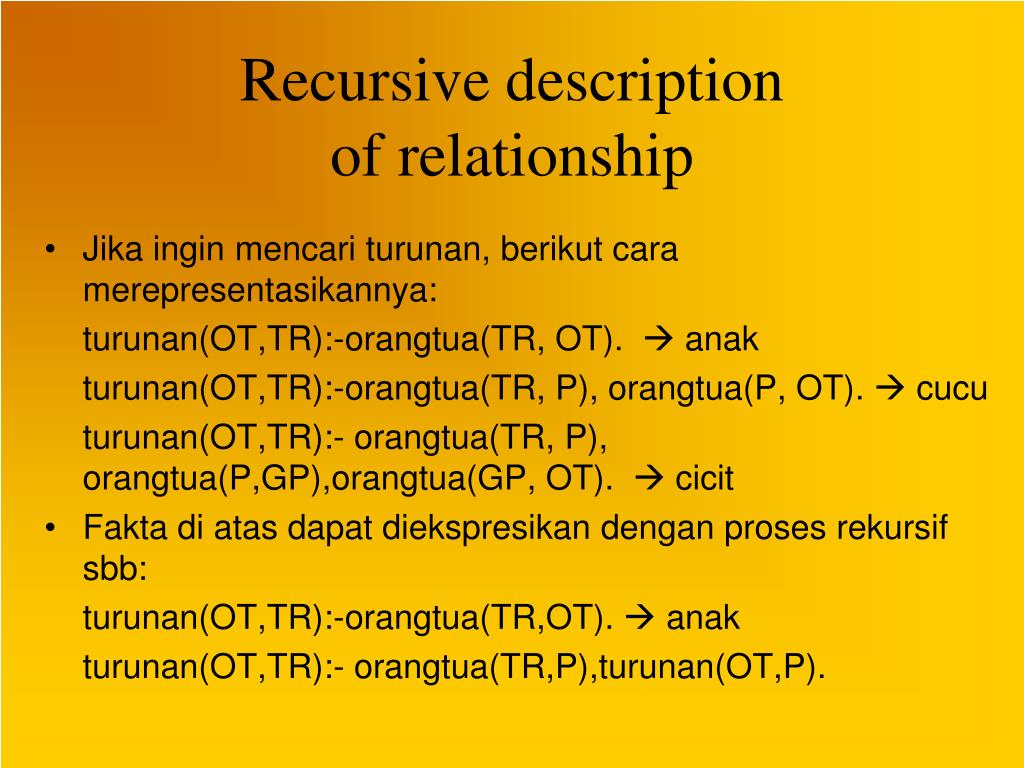 Recursive description of relationship

• Jika ingin mencari turunan, berikut cara merepresentasikannya:

turunan(OT,TR):-orangtua(TR, OT). → anak

turunan(OT,TR):-orangtua(TR, P), orangtua(P, OT). → cucu

turunan(OT,TR):- orangtua(TR, P), orangtua(P,GP),orangtua(GP, OT). → cicit

• Fakta di atas dapat diekspresikan dengan proses rekursif sbb:

turunan(OT,TR):-orangtua(TR,OT). → anak

turunan(OT,TR):- orangtua(TR,P),turunan(OT,P).